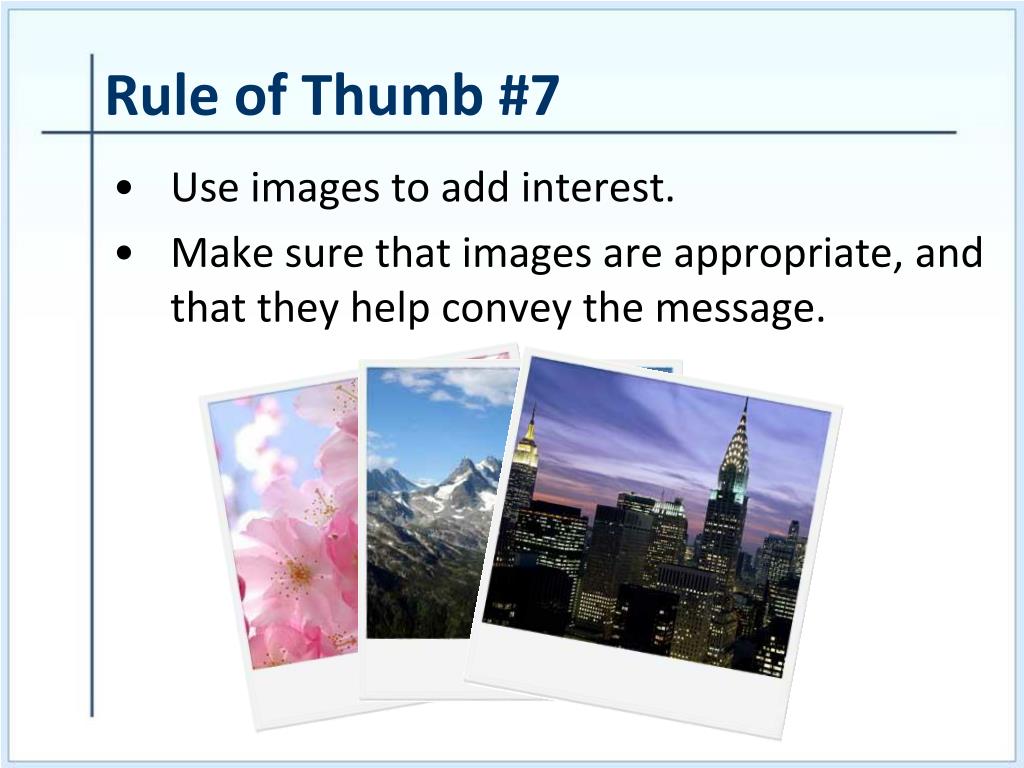 Rule of Thumb #7

• Use images to add interest.
• Make sure that images are appropriate, and that they help convey the message.